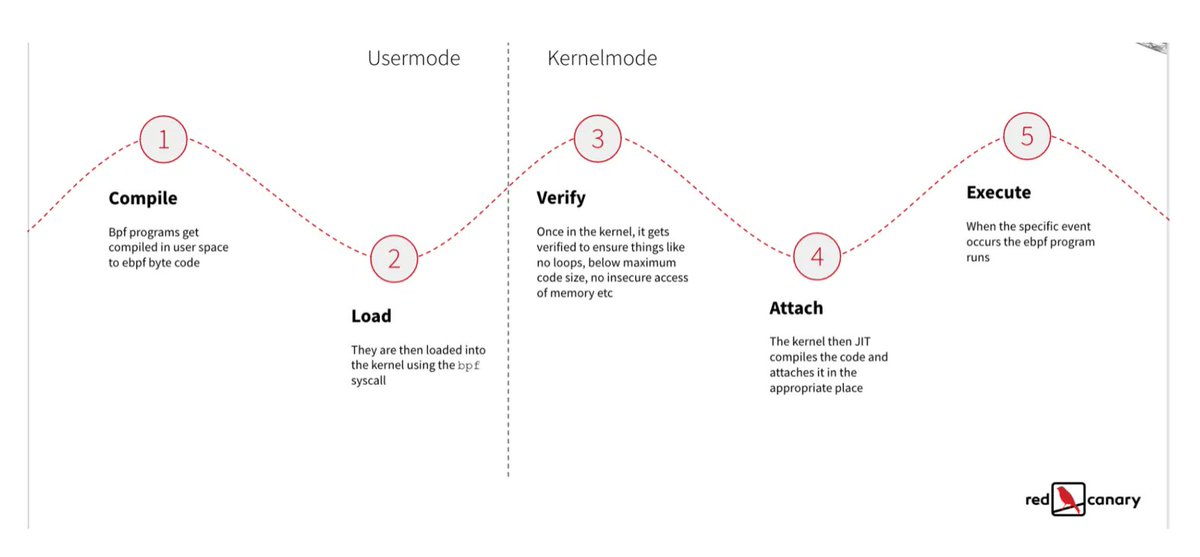 Usermode

Kernelmode

1

Compile

Bpf programs get compiled in user space to ebpf byte code

2

Load

They are then loaded into the kernel using the bpf syscall

3

Verify

Once in the kernel, it gets verified to ensure things like no loops, below maximum code size, no insecure access of memory etc

4

Attach

The kernel then JIT compiles the code and attaches it in the appropriate place

5

Execute

When the specific event occurs the ebpf program runs

red canary